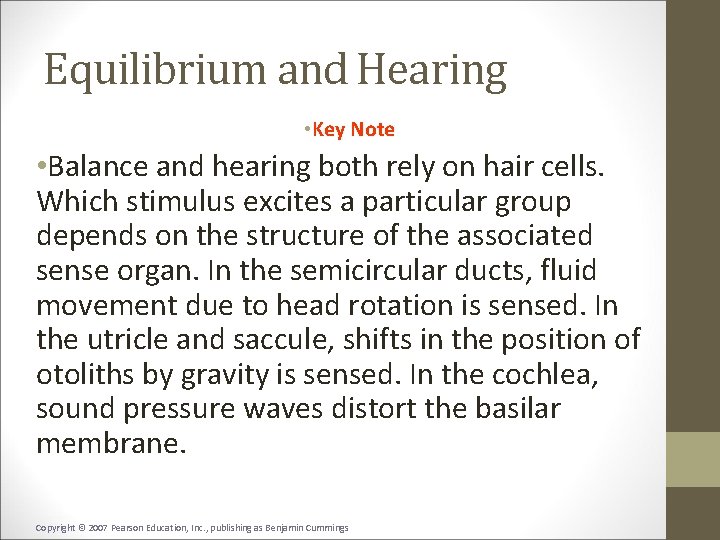 Equilibrium and Hearing

•Key Note

•Balance and hearing both rely on hair cells. Which stimulus excites a particular group depends on the structure of the associated sense organ. In the semicircular ducts, fluid movement due to head rotation is sensed. In the utricle and saccule, shifts in the position of otoliths by gravity is sensed. In the cochlea, sound pressure waves distort the basilar membrane.

Copyright © 2007 Pearson Education, Inc., publishing as Benjamin Cummings